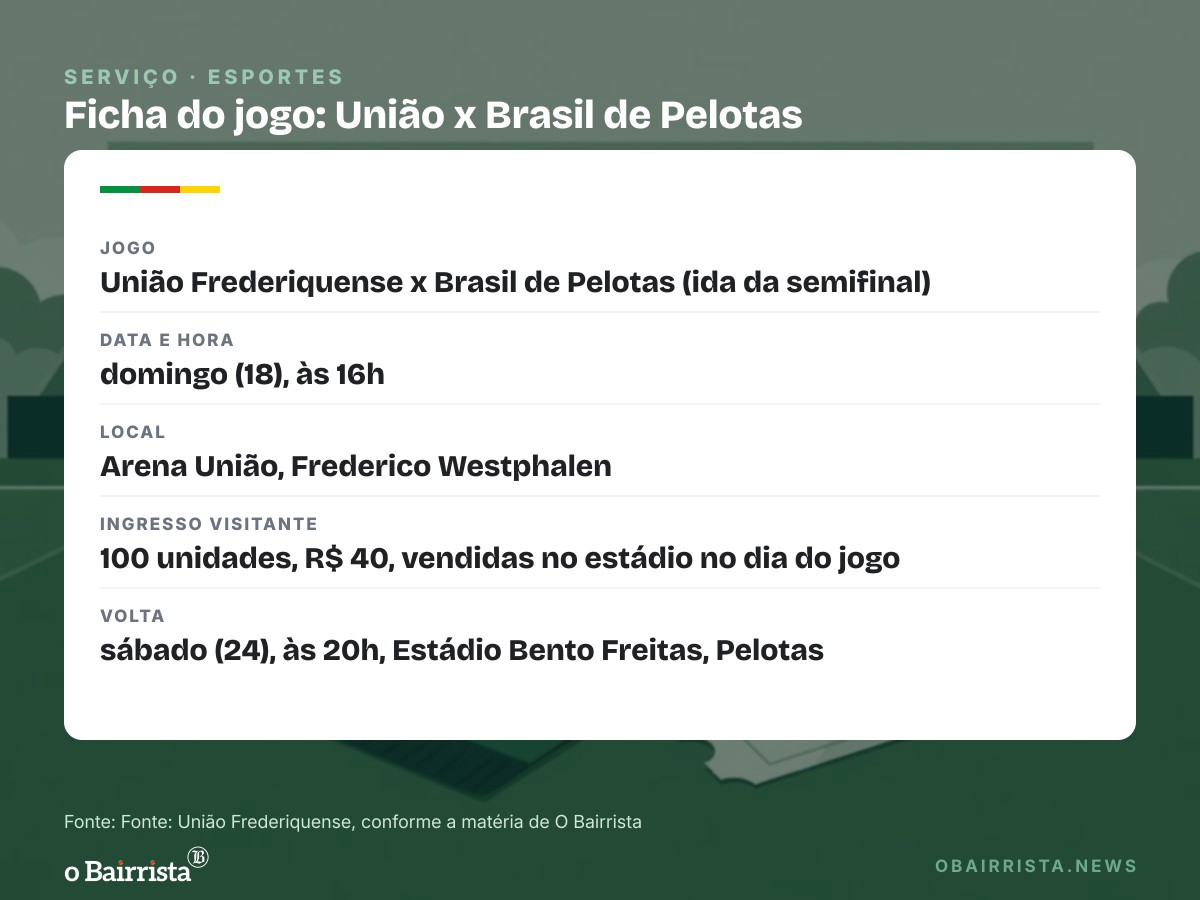 SERVIÇO · ESPORTES
Ficha do jogo: União x Brasil de Pelotas

JOGO
União Frederiquense x Brasil de Pelotas (ida da semifinal)

DATA E HORA
domingo (18), às 16h

LOCAL
Arena União, Frederico Westphalen

INGRESSO VISITANTE
100 unidades, R$ 40, vendidas no estádio no dia do jogo

VOLTA
sábado (24), às 20h, Estádio Bento Freitas, Pelotas

Fonte: Fonte: União Frederiquense, conforme a matéria de O Bairrista

o Bairrista

OBAIRRISTA.NEWS